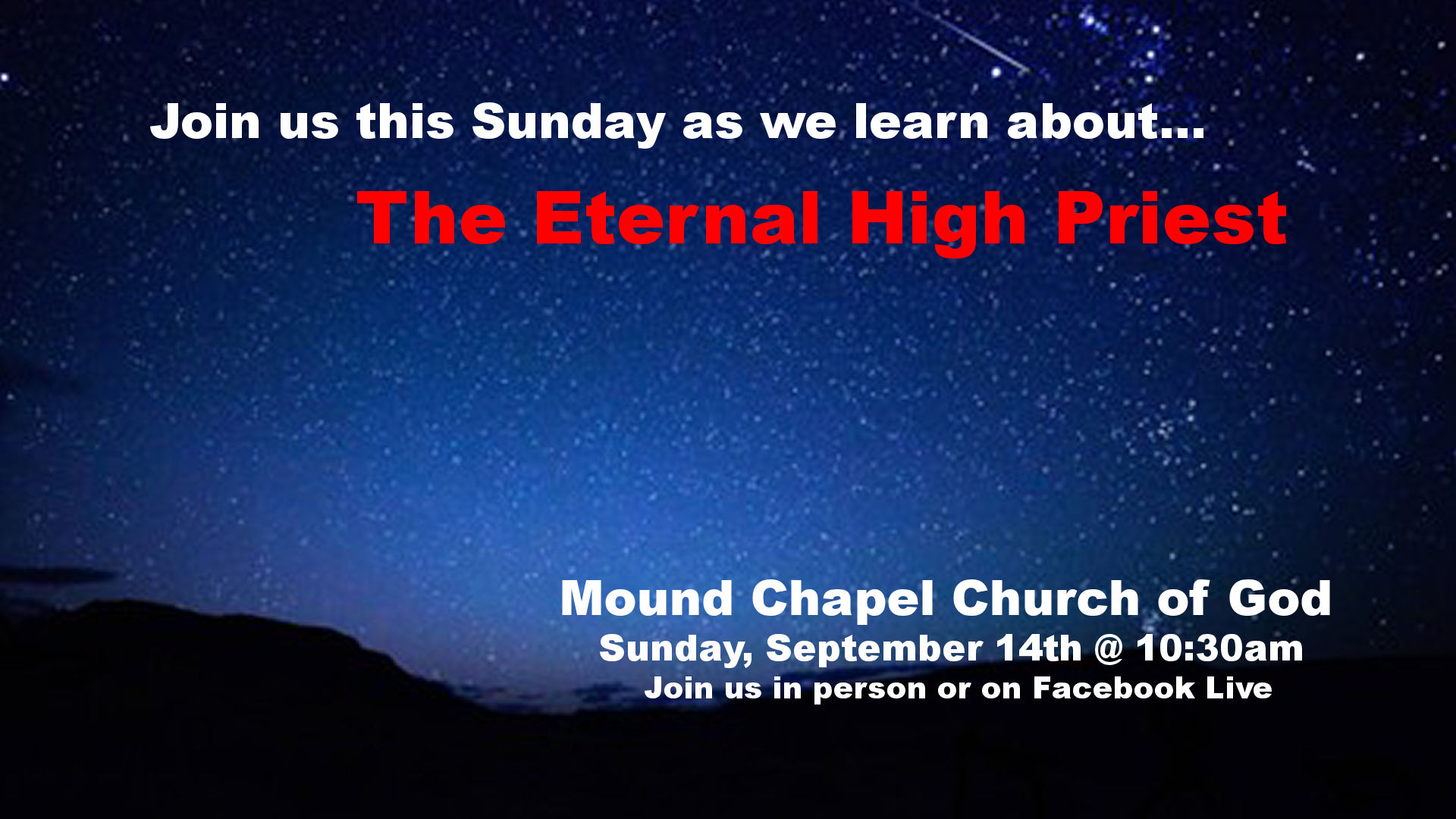 Join us this Sunday as we learn about...

The Eternal High Priest

Mound Chapel Church of God
Sunday, September 14th @ 10:30am
Join us in person or on Facebook Live